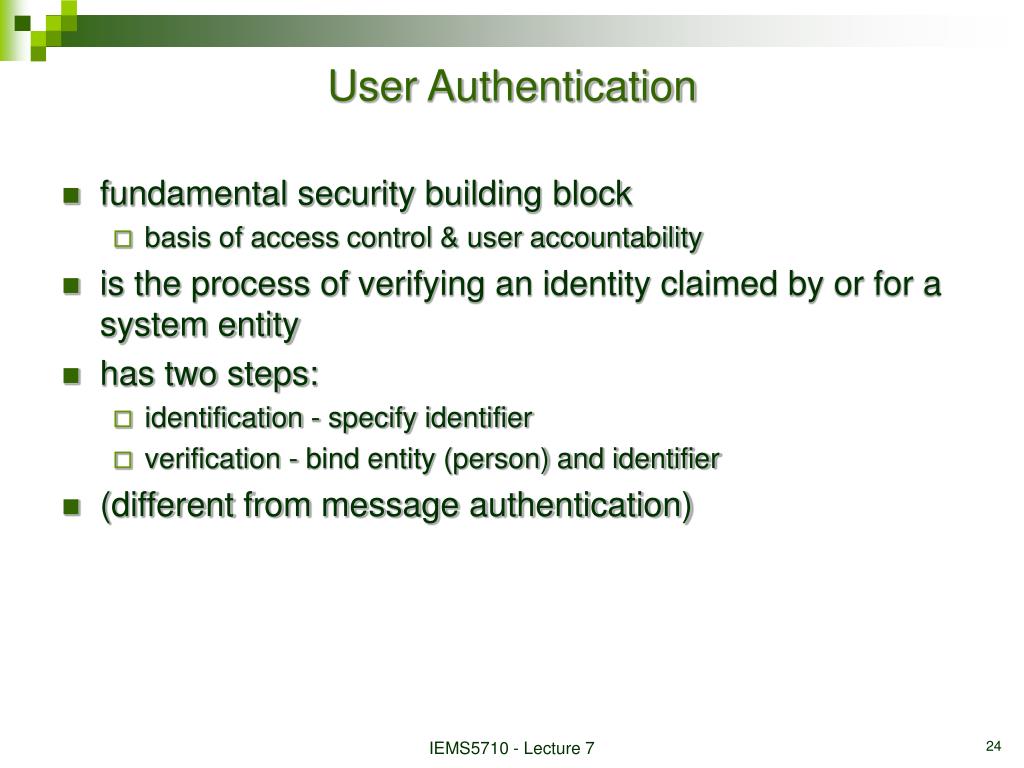 User Authentication

fundamental security building block

basis of access control & user accountability

is the process of verifying an identity claimed by or for a system entity

has two steps:

identification - specify identifier

verification - bind entity (person) and identifier

(different from message authentication)

IEMS5710 - Lecture 7

24